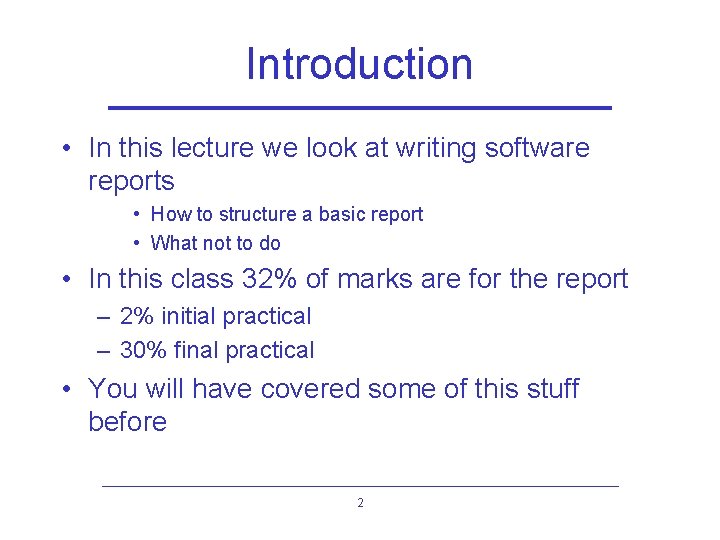 Introduction

• In this lecture we look at writing software reports
    • How to structure a basic report
    • What not to do
• In this class 32% of marks are for the report
    – 2% initial practical
    – 30% final practical
• You will have covered some of this stuff before

2